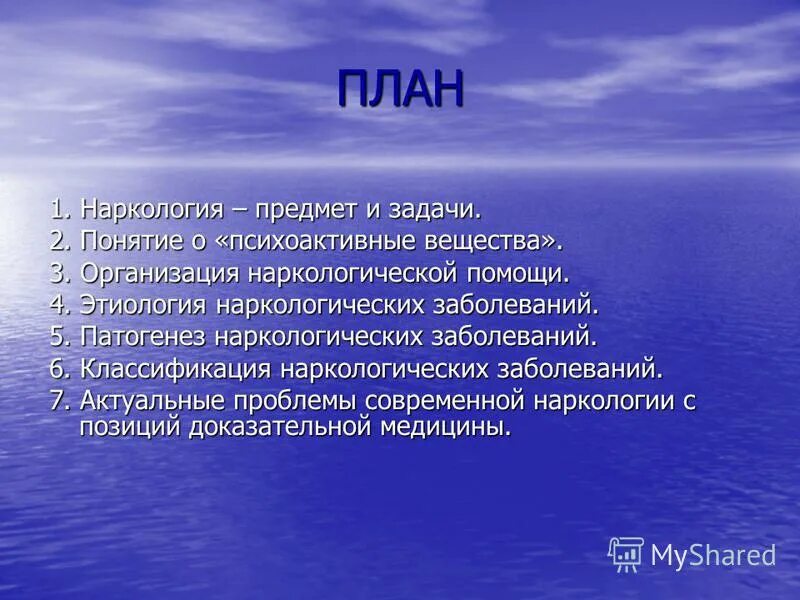 ПЛАН

1. Наркология – предмет и задачи.
2. Понятие о «психоактивные вещества».
3. Организация наркологической помощи.
4. Этиология наркологических заболеваний.
5. Патогенез наркологических заболеваний.
6. Классификация наркологических заболеваний.
7. Актуальные проблемы современной наркологии с позиций доказательной медицины.

MyShared